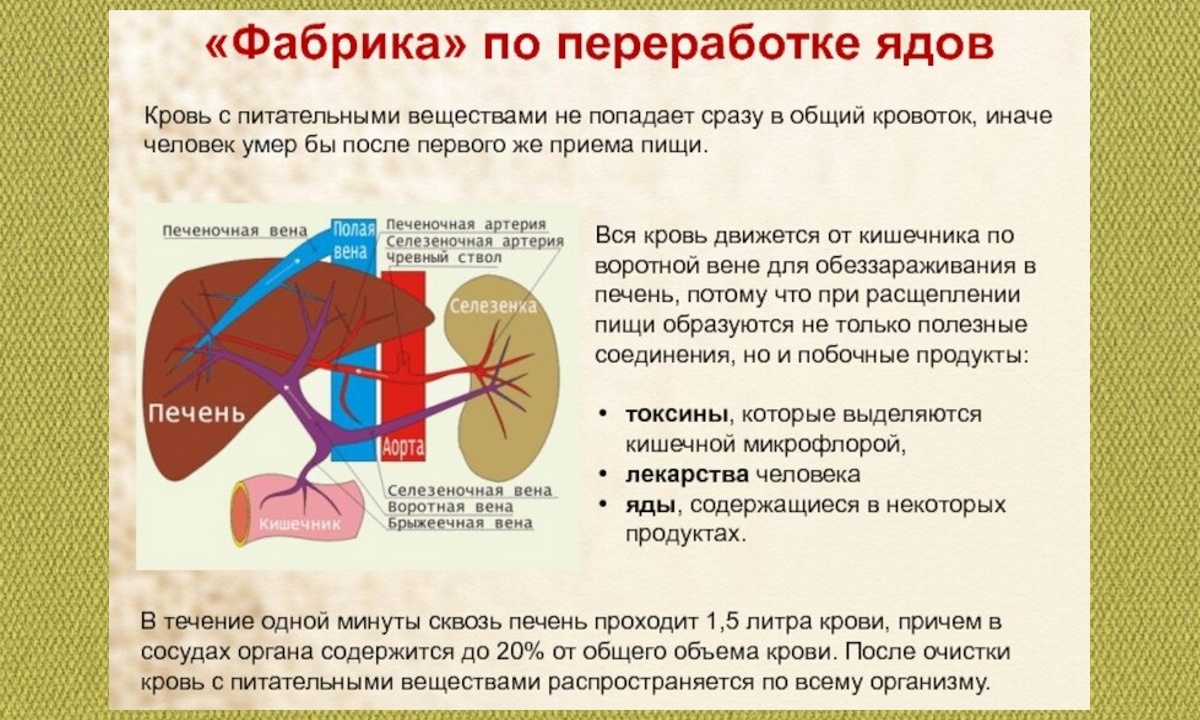 «Фабрика» по переработке ядов

Кровь с питательными веществами не попадает сразу в общий кровоток, иначе человек умер бы после первого же приема пищи.

Печеночная вена
Полая вена
Печеночная артерия
Селезеночная артерия
Чревный ствол
Селезенка
Печень
Аорта
Кишечник
Селезеночная вена
Воротная вена
Брыжеечная вена

Вся кровь движется от кишечника по воротной вене для обеззараживания в печень, потому что при расщеплении пищи образуются не только полезные соединения, но и побочные продукты:

• токсины, которые выделяются кишечной микрофлорой,
• лекарства человека
• яды, содержащиеся в некоторых продуктах.

В течение одной минуты сквозь печень проходит 1,5 литра крови, причем в сосудах органа содержится до 20% от общего объема крови. После очистки кровь с питательными веществами распространяется по всему организму.